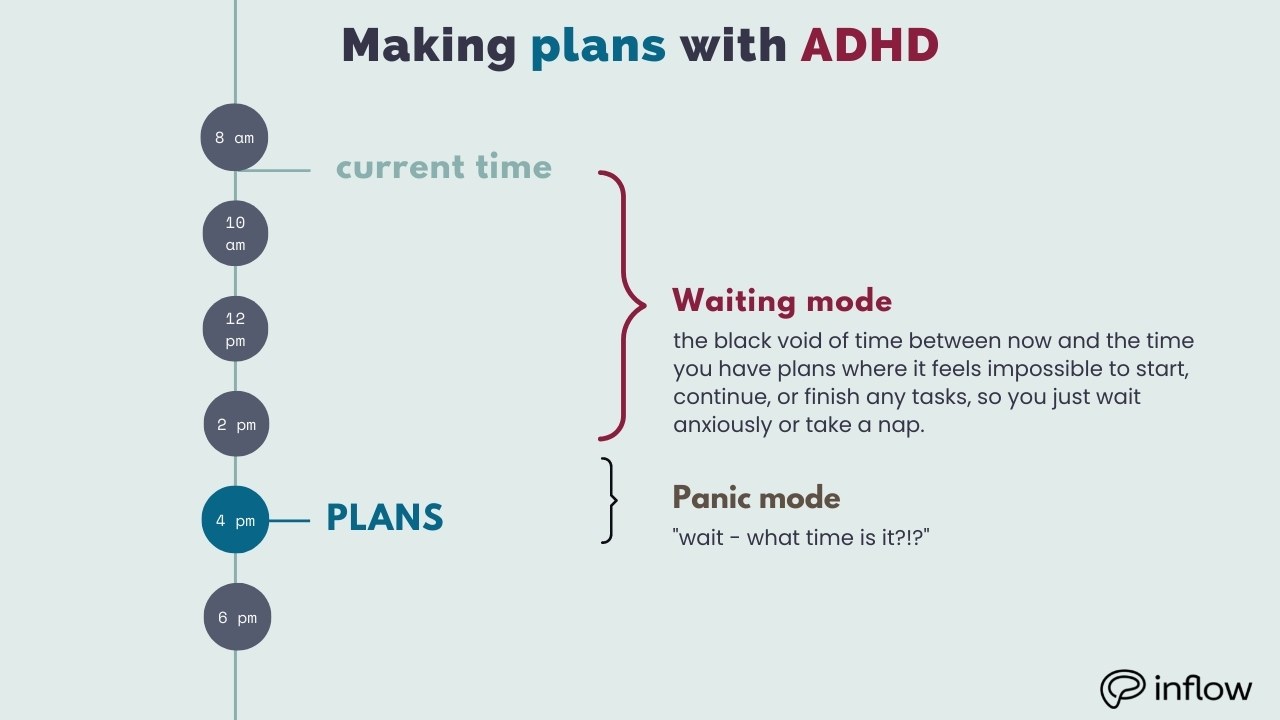 Making plans with ADHD

8 am

current time

10 am

12 pm

2 pm

4 pm

PLANS

6 pm

Waiting mode

the black void of time between now and the time you have plans where it feels impossible to start, continue, or finish any tasks, so you just wait anxiously or take a nap.

Panic mode

"wait - what time is it?!?"

inflow